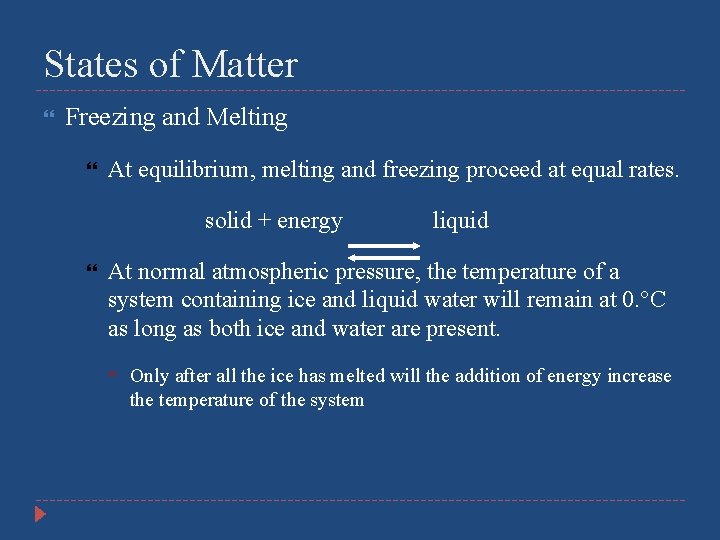 States of Matter

Freezing and Melting

At equilibrium, melting and freezing proceed at equal rates.

solid + energy $\rightleftarrows$ liquid

At normal atmospheric pressure, the temperature of a system containing ice and liquid water will remain at 0.°C as long as both ice and water are present.

Only after all the ice has melted will the addition of energy increase the temperature of the system